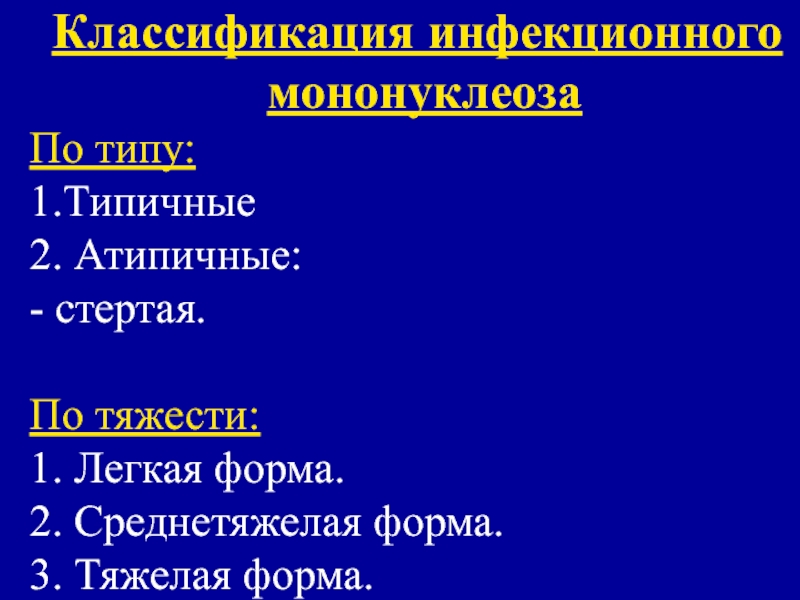 Классификация инфекционного мононуклеоза

По типу:
1.Типичные
2. Атипичные:
- стертая.

По тяжести:
1. Легкая форма.
2. Среднетяжелая форма.
3. Тяжелая форма.